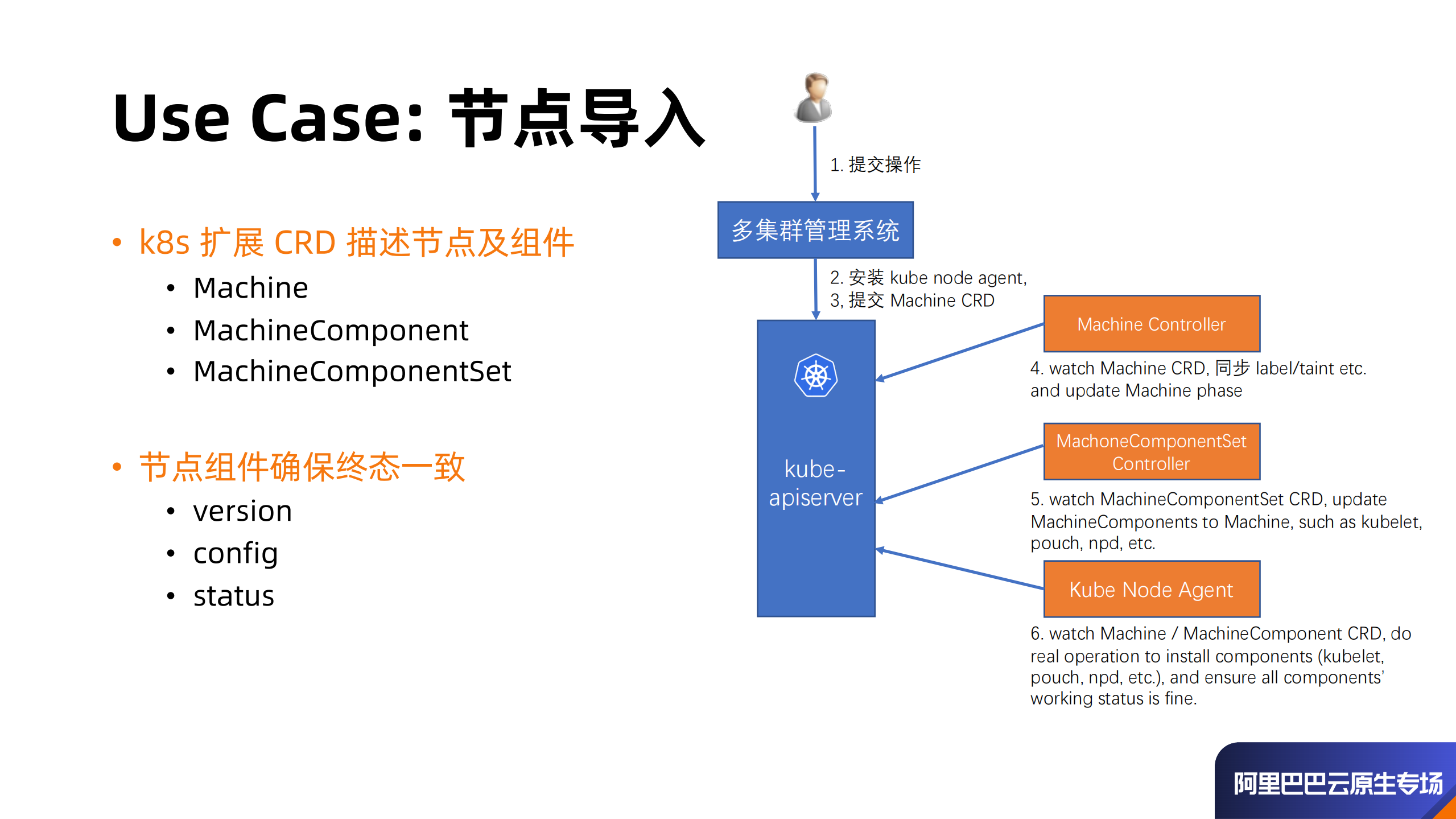 Use Case: 节点导入

• k8s 扩展 CRD 描述节点及组件
  • Machine
  • MachineComponent
  • MachineComponentSet

• 节点组件确保终态一致
  • version
  • config
  • status

1. 提交操作

多集群管理系统

2. 安装 kube node agent,
3, 提交 Machine CRD

kube-apiserver

Machine Controller

4. watch Machine CRD, 同步 label/taint etc. and update Machine phase

MachoneComponentSet Controller

5. watch MachineComponentSet CRD, update MachineComponents to Machine, such as kubelet, pouch, npd, etc.

Kube Node Agent

6. watch Machine / MachineComponent CRD, do real operation to install components (kubelet, pouch, npd, etc.), and ensure all components' working status is fine.

阿里巴巴云原生专场